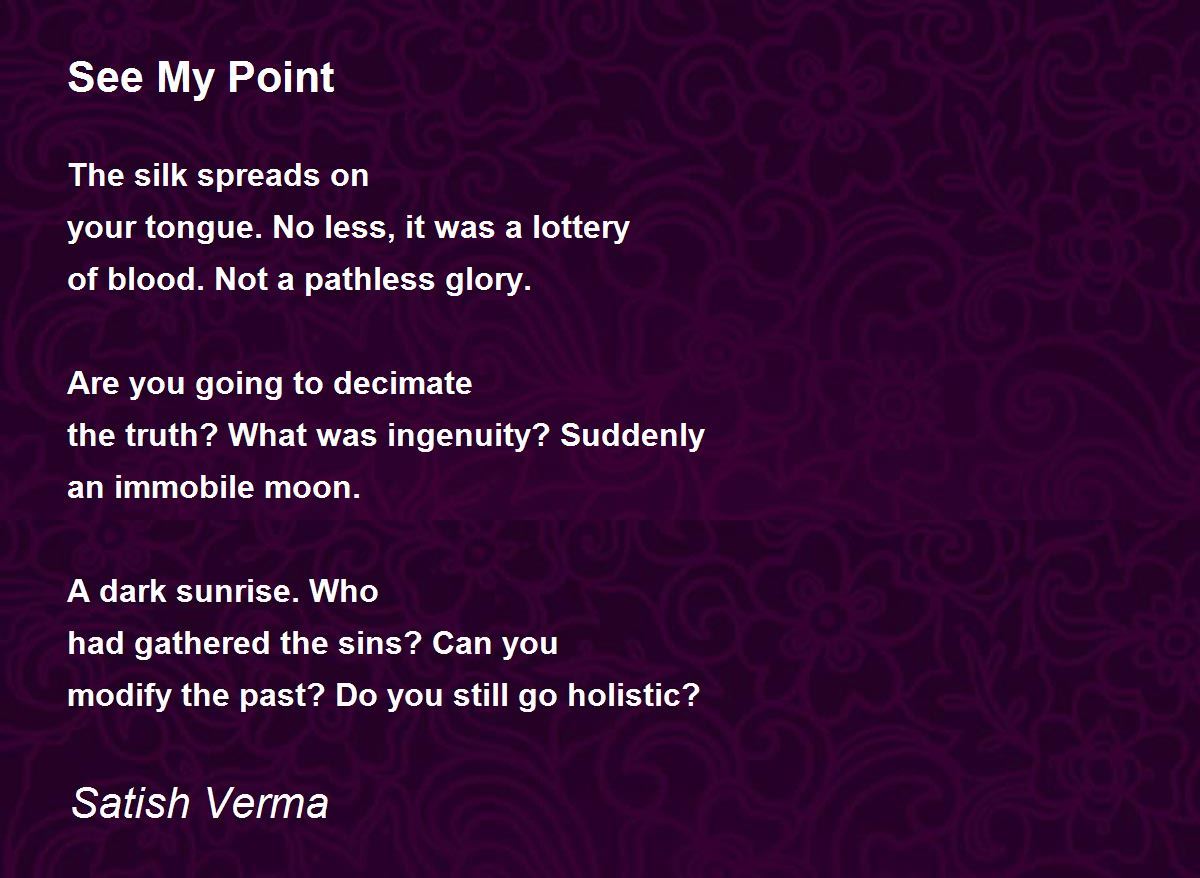 See My Point

The silk spreads on
your tongue. No less, it was a lottery
of blood. Not a pathless glory.

Are you going to decimate
the truth? What was ingenuity? Suddenly
an immobile moon.

A dark sunrise. Who
had gathered the sins? Can you
modify the past? Do you still go holistic?

Satish Verma